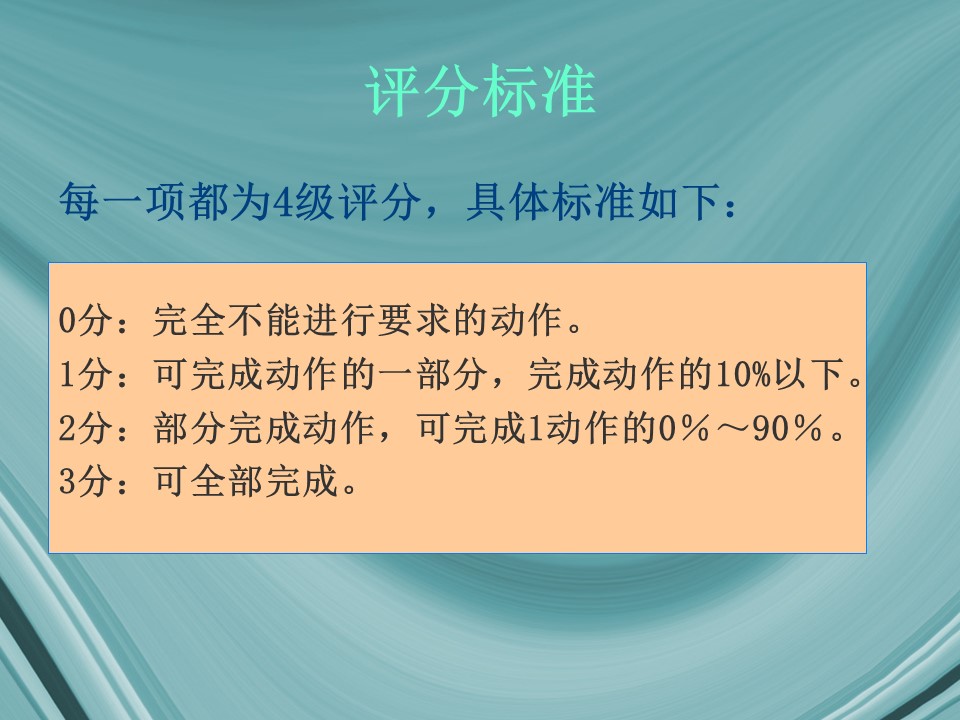 评分标准

每一项都为4级评分，具体标准如下：

0分：完全不能进行要求的动作。
1分：可完成动作的一部分，完成动作的10%以下。
2分：部分完成动作，可完成1动作的0％～90％。
3分：可全部完成。